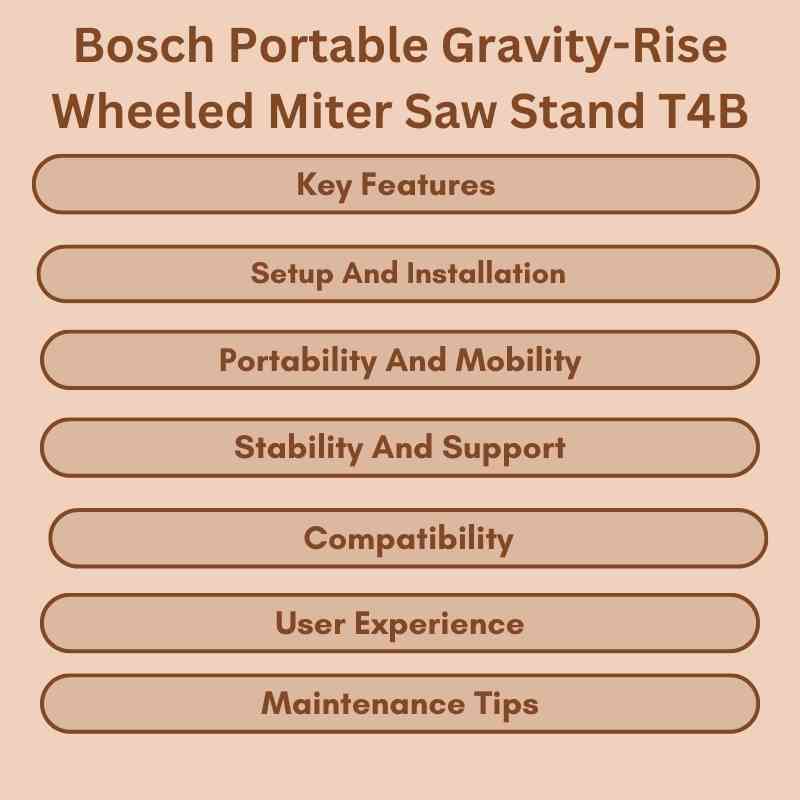 Bosch Portable Gravity-Rise Wheeled Miter Saw Stand T4B

Key Features

Setup And Installation

Portability And Mobility

Stability And Support

Compatibility

User Experience

Maintenance Tips